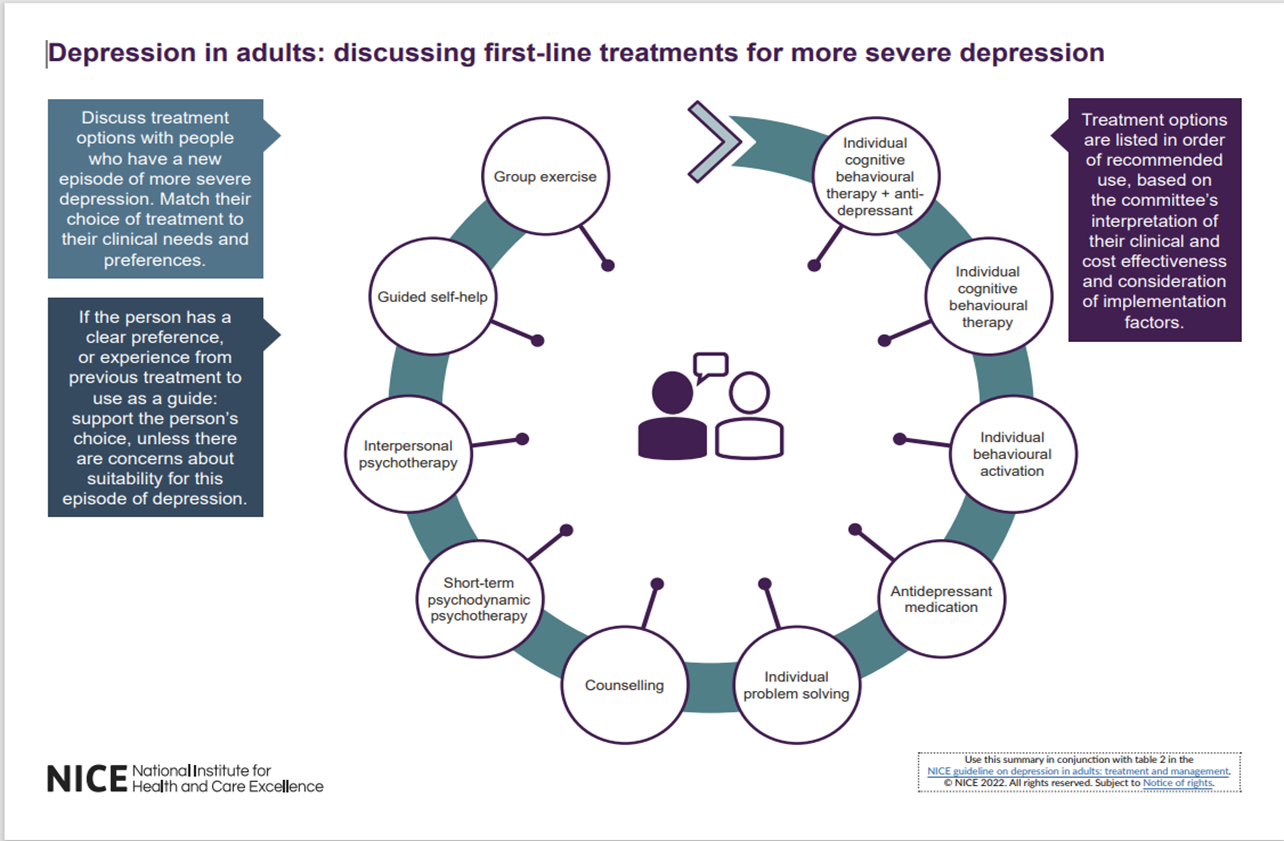 Depression in adults: discussing first-line treatments for more severe depression

Discuss treatment options with people who have a new episode of more severe depression. Match their choice of treatment to their clinical needs and preferences.

If the person has a clear preference, or experience from previous treatment to use as a guide: support the person's choice, unless there are concerns about suitability for this episode of depression.

Individual cognitive behavioural therapy + anti-depressant

Individual cognitive behavioural therapy

Individual behavioural activation

Antidepressant medication

Individual problem solving

Counselling

Short-term psychodynamic psychotherapy

Interpersonal psychotherapy

Guided self-help

Group exercise

Treatment options are listed in order of recommended use, based on the committee's interpretation of their clinical and cost effectiveness and consideration of implementation factors.

NICE National Institute for Health and Care Excellence

Use this summary in conjunction with table 2 in the NICE guideline on depression in adults: treatment and management. © NICE 2022. All rights reserved. Subject to Notice of rights.